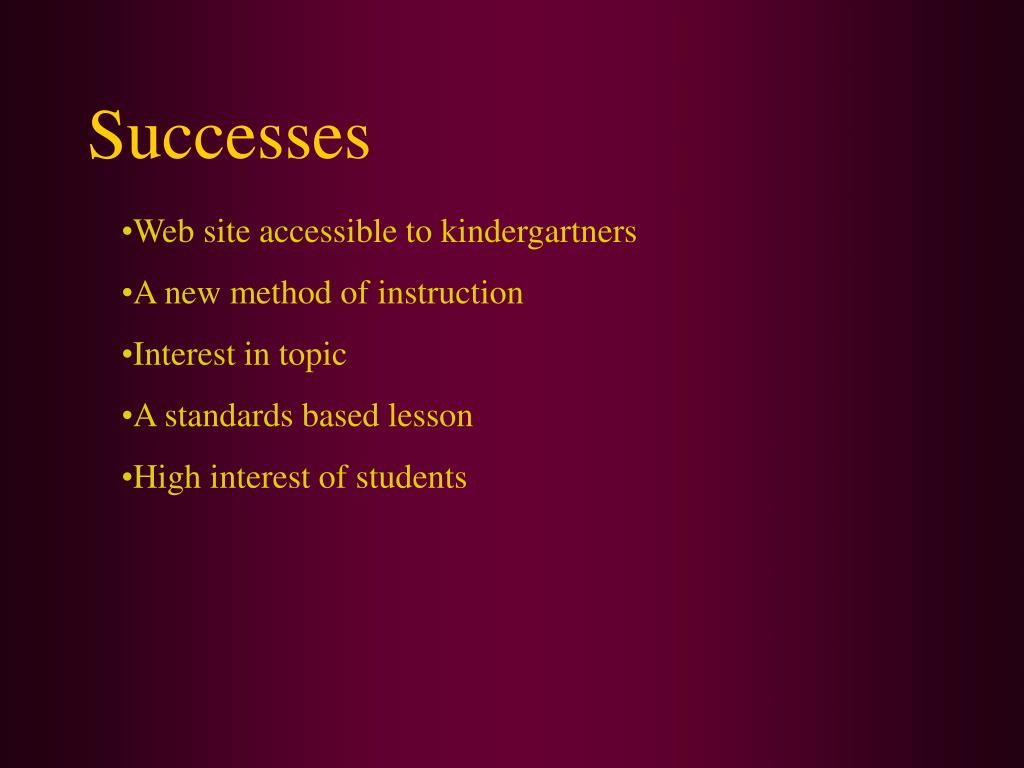 Successes

•Web site accessible to kindergartners

•A new method of instruction

•Interest in topic

•A standards based lesson

•High interest of students